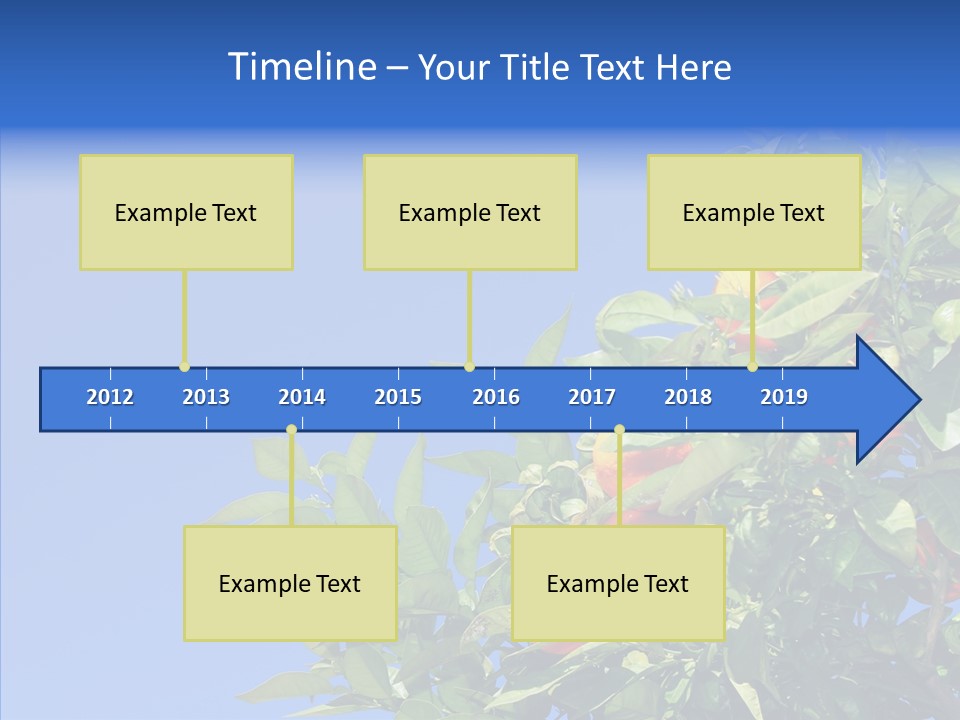 Timeline – Your Title Text Here

Example Text

Example Text

Example Text

2012 2013 2014 2015 2016 2017 2018 2019

Example Text

Example Text